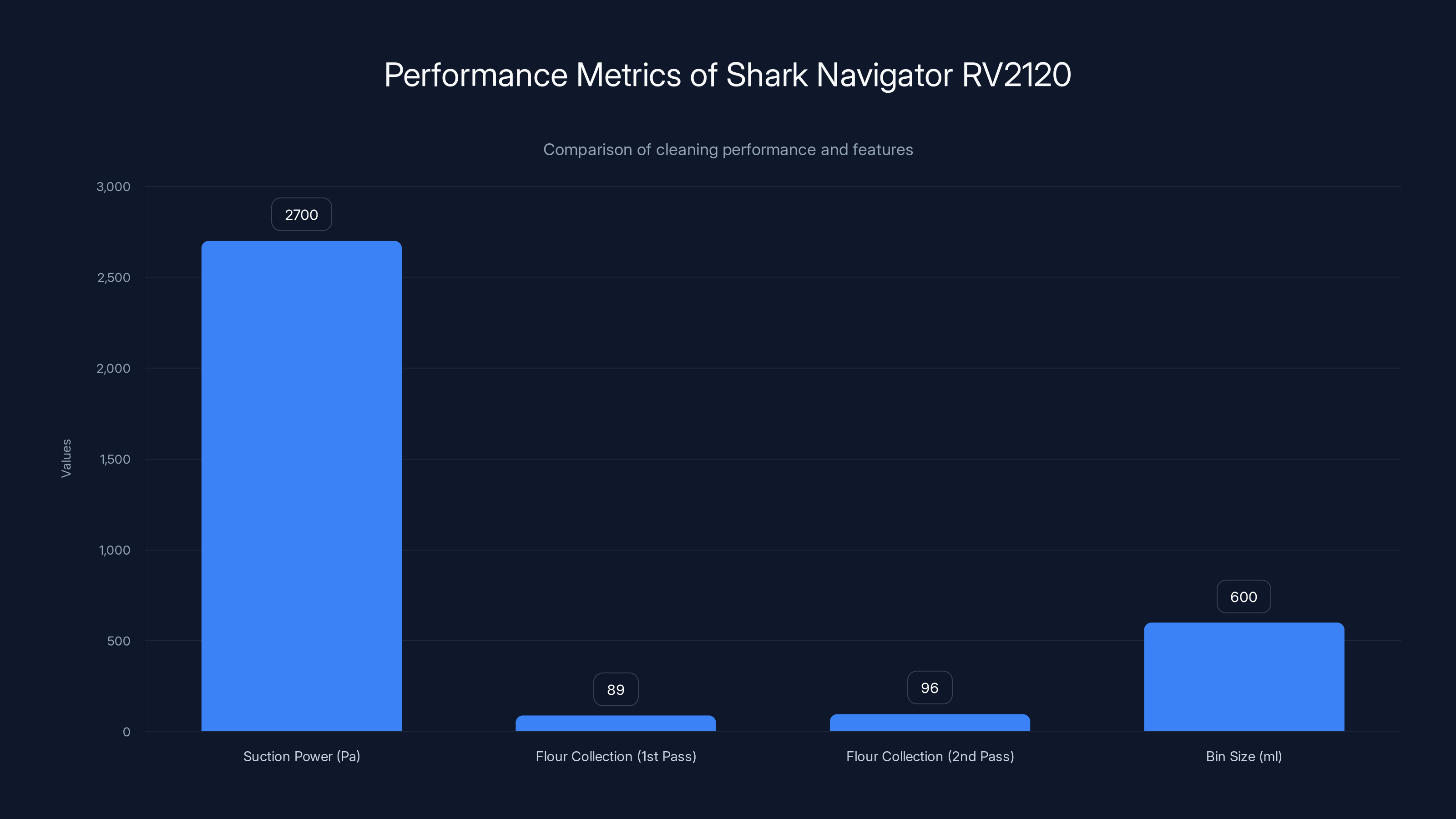 Performance Metrics of Shark Navigator RV2120

Comparison of cleaning performance and features

Values

3,000
2,500
2,000
1,500
1,000
500
0

2700
89
96
600

Suction Power (Pa)
Flour Collection (1st Pass)
Flour Collection (2nd Pass)
Bin Size (ml)